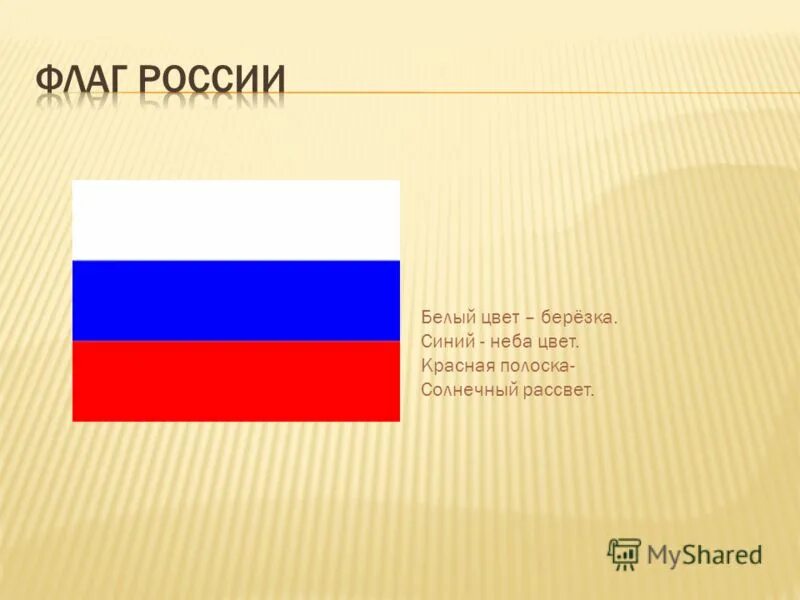 ФЛАГ РОССИИ

Белый цвет – берёзка.
Синий - неба цвет.
Красная полоска-
Солнечный рассвет.

MyShared